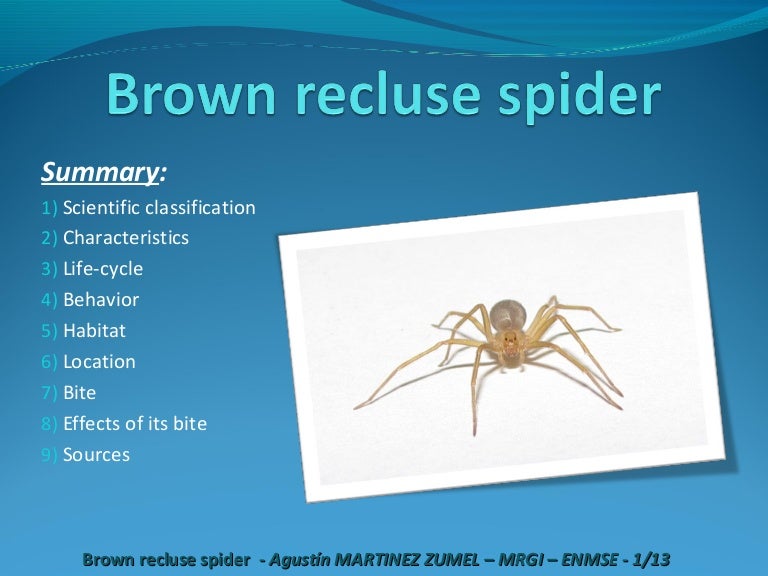 Brown recluse spider

Summary:

1) Scientific classification
2) Characteristics
3) Life-cycle
4) Behavior
5) Habitat
6) Location
7) Bite
8) Effects of its bite
9) Sources

Brown recluse spider - Agustín MARTINEZ ZUMEL – MRGI – ENMSE - 1/13